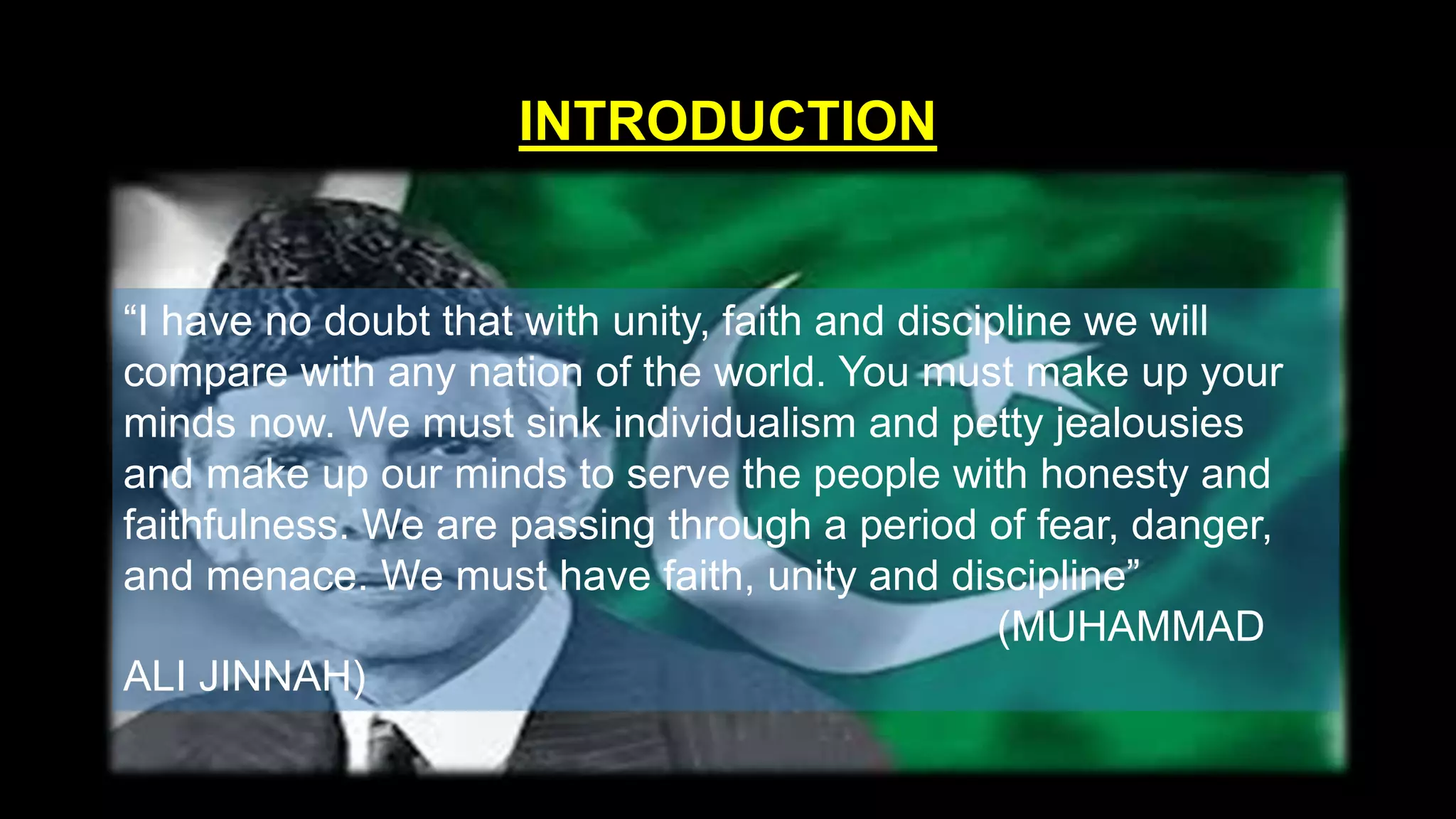 INTRODUCTION

“I have no doubt that with unity, faith and discipline we will compare with any nation of the world. You must make up your minds now. We must sink individualism and petty jealousies and make up our minds to serve the people with honesty and faithfulness. We are passing through a period of fear, danger, and menace. We must have faith, unity and discipline”

(MUHAMMAD ALI JINNAH)